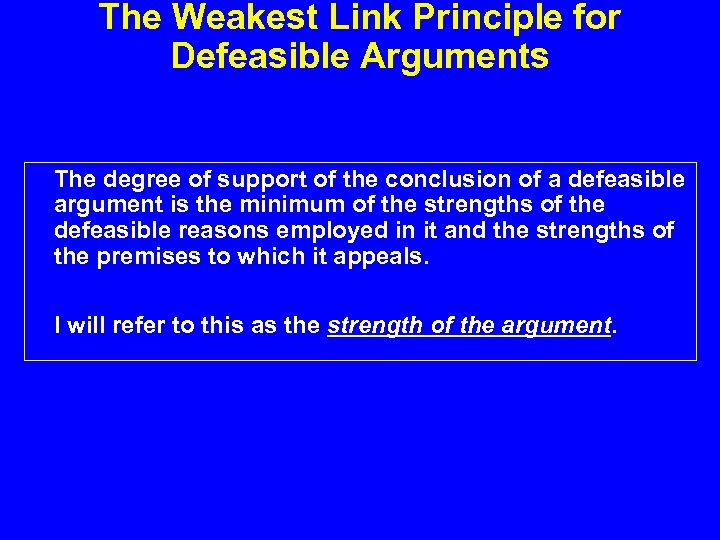 The Weakest Link Principle for Defeasible Arguments

The degree of support of the conclusion of a defeasible argument is the minimum of the strengths of the defeasible reasons employed in it and the strengths of the premises to which it appeals.

I will refer to this as the strength of the argument.